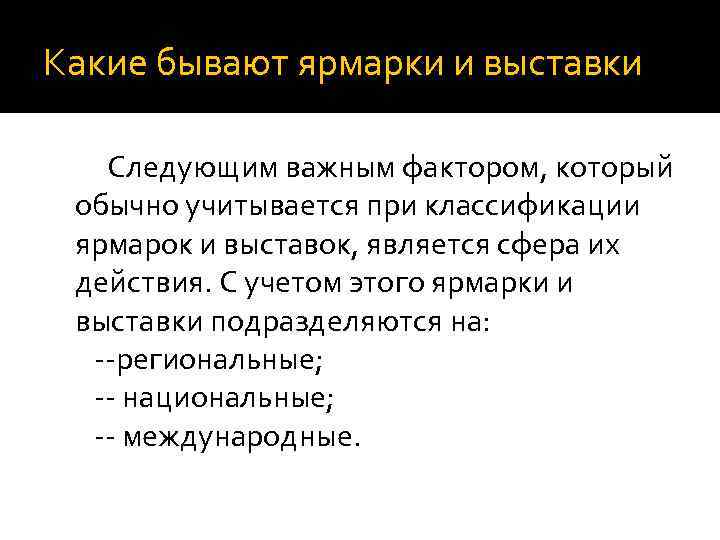 Какие бывают ярмарки и выставки

Следующим важным фактором, который обычно учитывается при классификации ярмарок и выставок, является сфера их действия. С учетом этого ярмарки и выставки подразделяются на:
--региональные;
-- национальные;
-- международные.